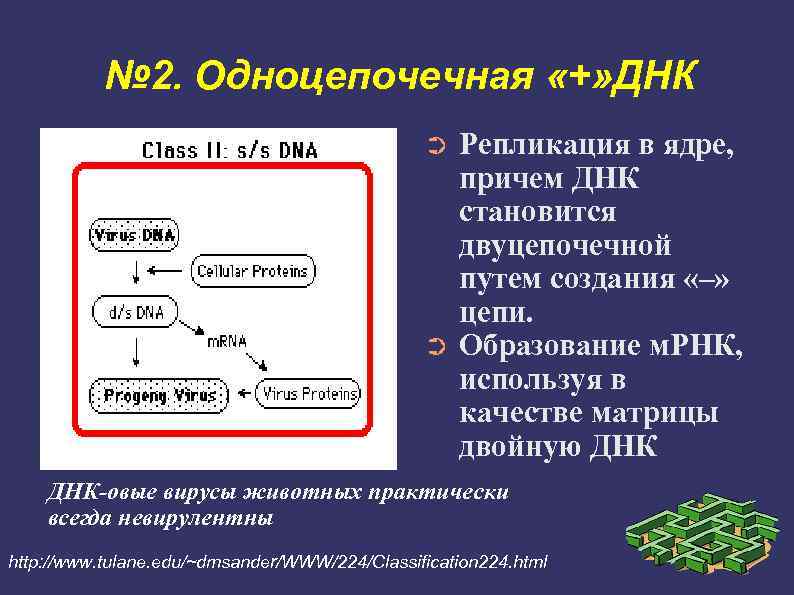 №2. Одноцепочечная «+»ДНК

Class II: s/s DNA

Virus DNA

Cellular Proteins

d/s DNA

mRNA

Progeny Virus

Virus Proteins

Репликация в ядре, причем ДНК становится двуцепочечной путем создания «–» цепи.

Образование мРНК, используя в качестве матрицы двойную ДНК

ДНК-овые вирусы животных практически всегда невирулентны

http://www.tulane.edu/~dmsander/WWW/224/Classification224.html